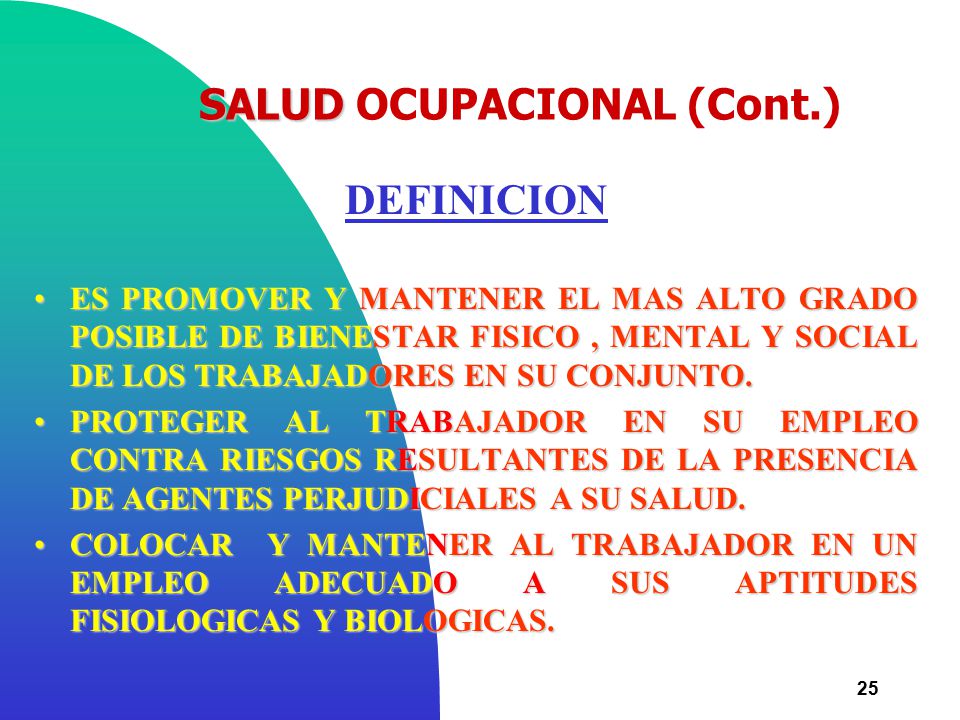 SALUD OCUPACIONAL (Cont.)

DEFINICION

• ES PROMOVER Y MANTENER EL MAS ALTO GRADO POSIBLE DE BIENESTAR FISICO , MENTAL Y SOCIAL DE LOS TRABAJADORES EN SU CONJUNTO.
• PROTEGER AL TRABAJADOR EN SU EMPLEO CONTRA RIESGOS RESULTANTES DE LA PRESENCIA DE AGENTES PERJUDICIALES A SU SALUD.
• COLOCAR Y MANTENER AL TRABAJADOR EN UN EMPLEO ADECUADO A SUS APTITUDES FISIOLOGICAS Y BIOLOGICAS.

25